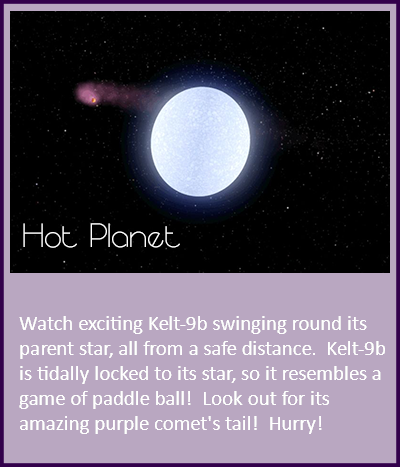 Hot Planet

Watch exciting Kelt-9b swinging round its parent star, all from a safe distance.  Kelt-9b is tidally locked to its star, so it resembles a game of paddle ball!  Look out for its amazing purple comet's tail!  Hurry!